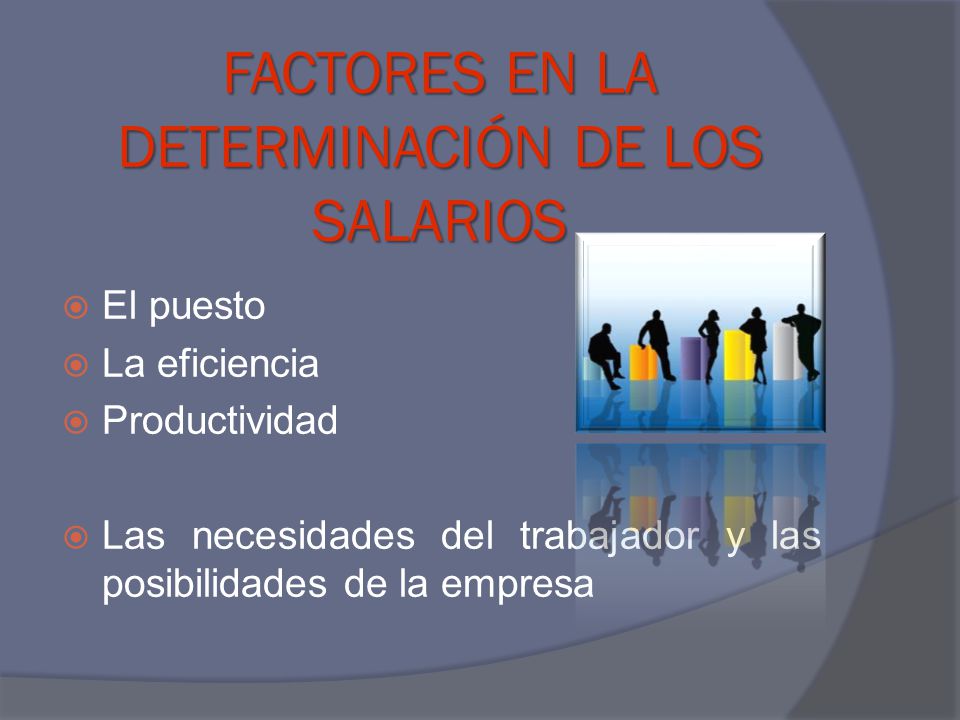 FACTORES EN LA DETERMINACIÓN DE LOS SALARIOS

El puesto
La eficiencia
Productividad

Las necesidades del trabajador y las posibilidades de la empresa